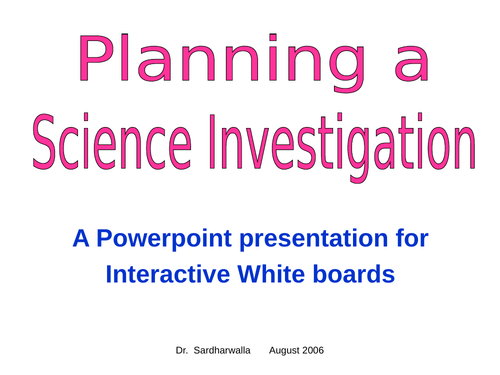 Planning a
Science Investigation

A Powerpoint presentation for Interactive White boards

Dr. Sardharwalla August 2006